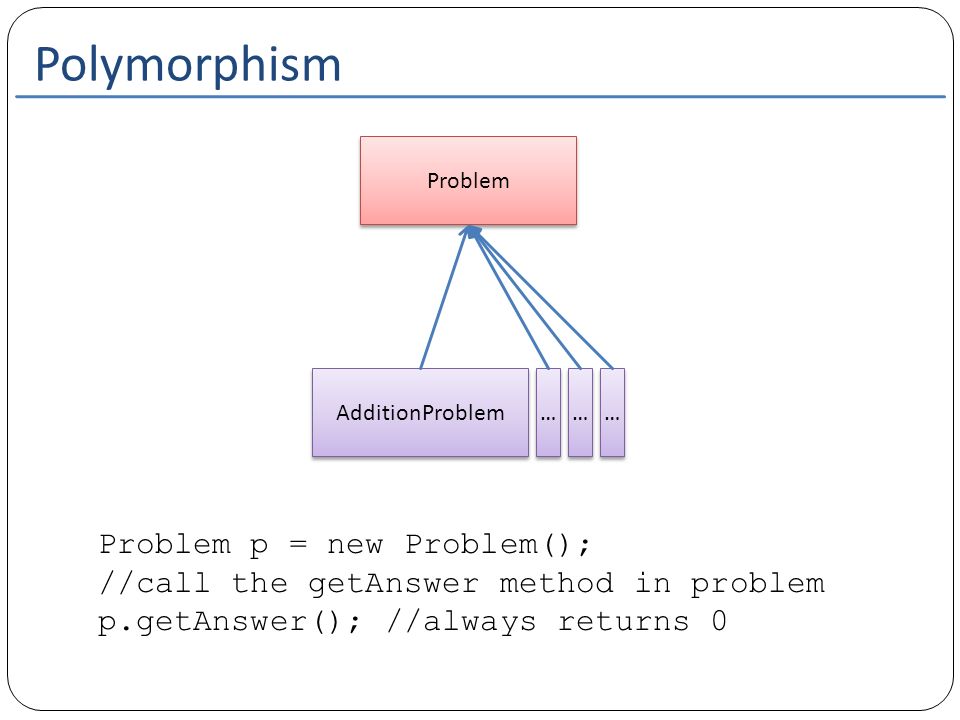 Polymorphism

Problem

AdditionProblem

…

…

…

Problem p = new Problem();
//call the getAnswer method in problem
p.getAnswer(); //always returns 0